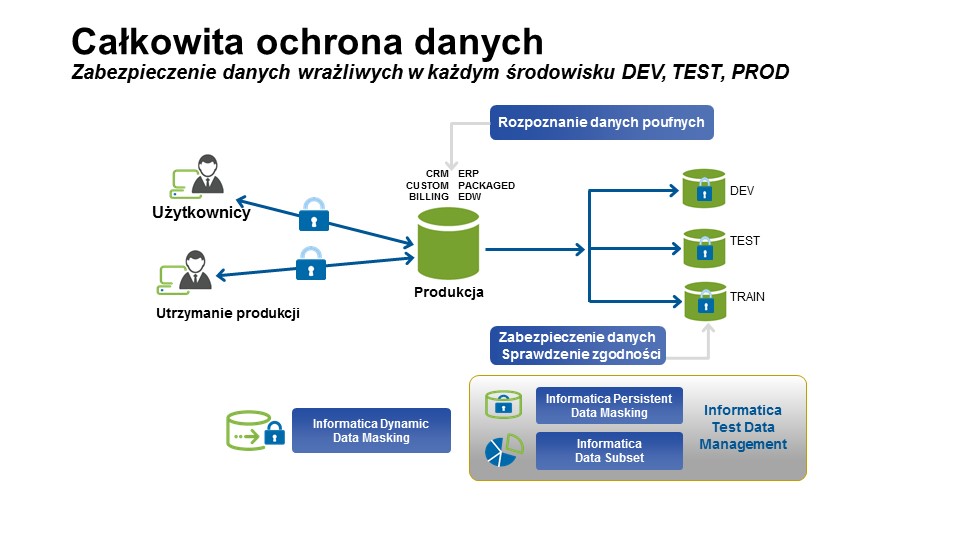 Całkowita ochrona danych
Zabezpieczenie danych wrażliwych w każdym środowisku DEV, TEST, PROD

Rozpoznanie danych poufnych

CRM ERP
CUSTOM PACKAGED
BILLING EDW

Użytkownicy

Utrzymanie produkcji

Produkcja

DEV

TEST

TRAIN

Zabezpieczenie danych
Sprawdzenie zgodności

Informatica Dynamic Data Masking

Informatica Persistent Data Masking

Informatica Data Subset

Informatica Test Data Management